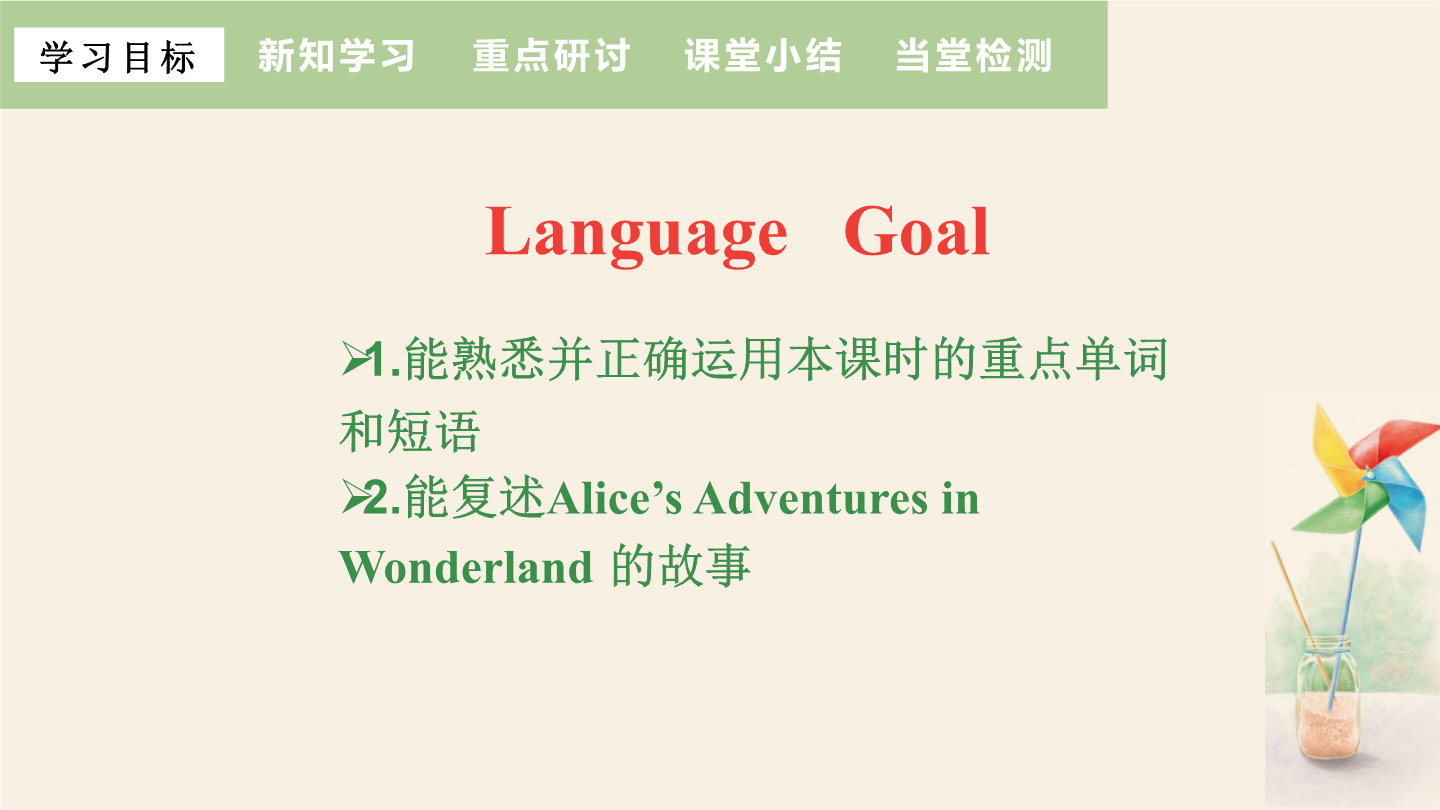 学习目标 新知学习 重点研讨 课堂小结 当堂检测

Language Goal

➢1.能熟悉并正确运用本课时的重点单词和短语

➢2.能复述Alice’s Adventures in Wonderland 的故事